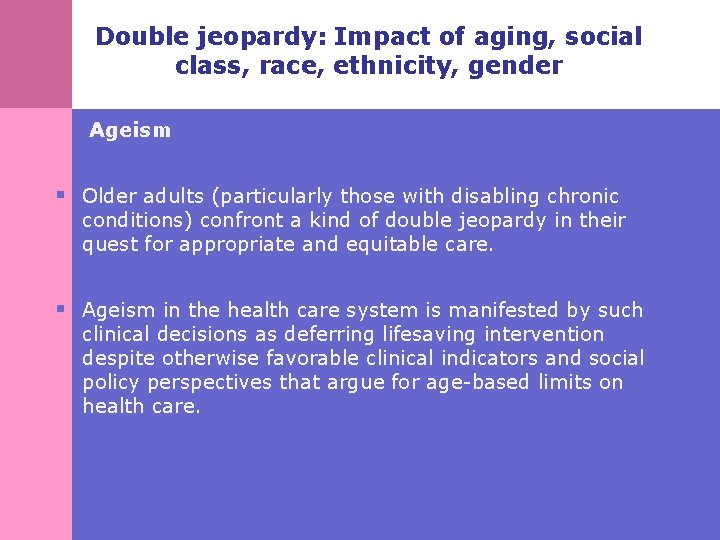 Double jeopardy: Impact of aging, social class, race, ethnicity, gender

Ageism

▪ Older adults (particularly those with disabling chronic conditions) confront a kind of double jeopardy in their quest for appropriate and equitable care.

▪ Ageism in the health care system is manifested by such clinical decisions as deferring lifesaving intervention despite otherwise favorable clinical indicators and social policy perspectives that argue for age-based limits on health care.